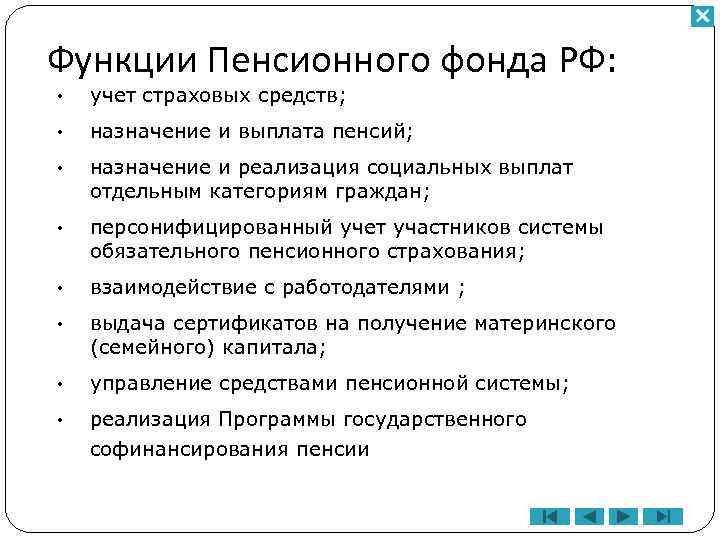 Функции Пенсионного фонда РФ:

• учет страховых средств;
• назначение и выплата пенсий;
• назначение и реализация социальных выплат отдельным категориям граждан;
• персонифицированный учет участников системы обязательного пенсионного страхования;
• взаимодействие с работодателями ;
• выдача сертификатов на получение материнского (семейного) капитала;
• управление средствами пенсионной системы;
• реализация Программы государственного софинансирования пенсии